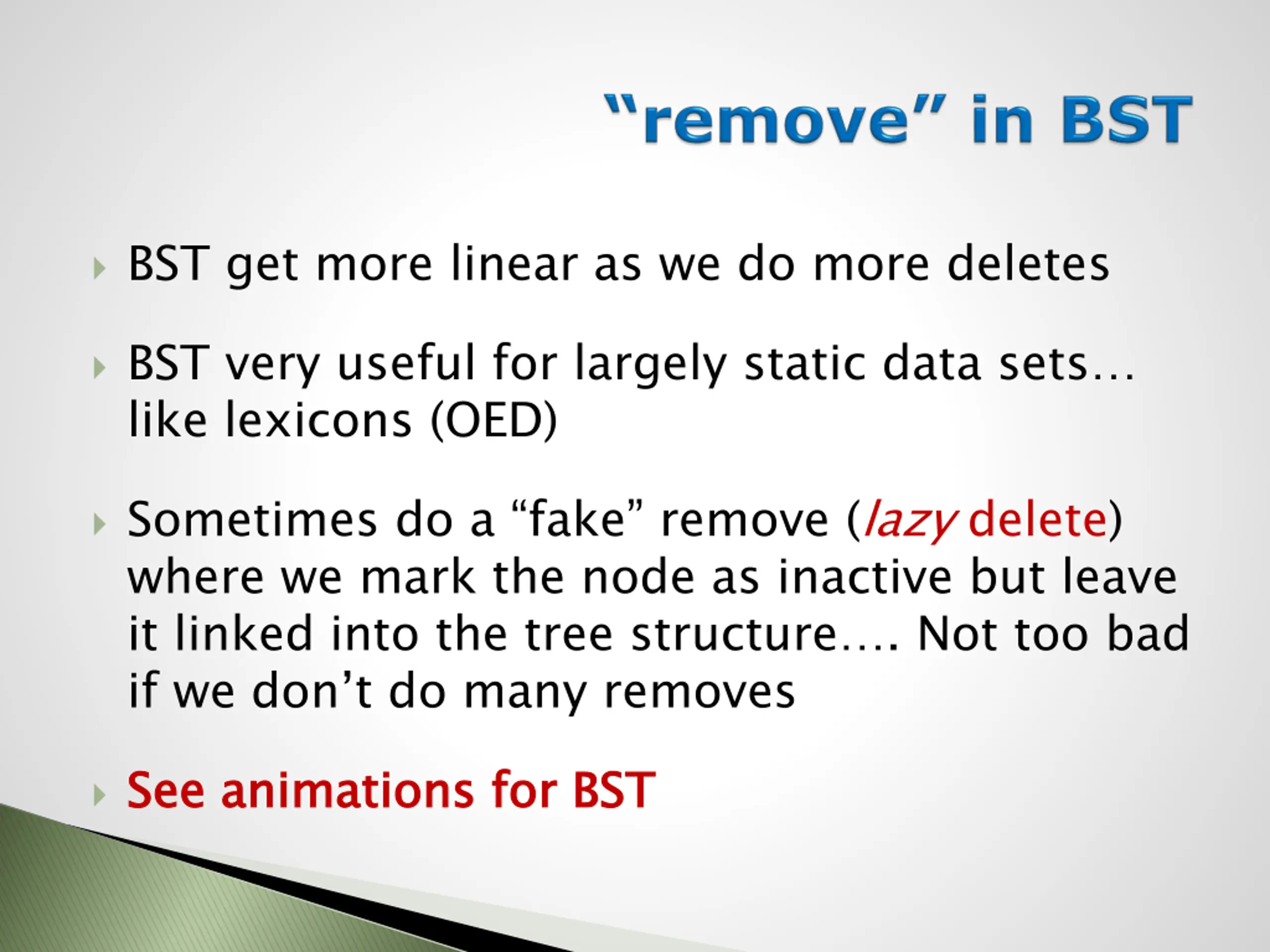 “remove” in BST

BST get more linear as we do more deletes

BST very useful for largely static data sets… like lexicons (OED)

Sometimes do a “fake” remove (lazy delete) where we mark the node as inactive but leave it linked into the tree structure…. Not too bad if we don’t do many removes

See animations for BST